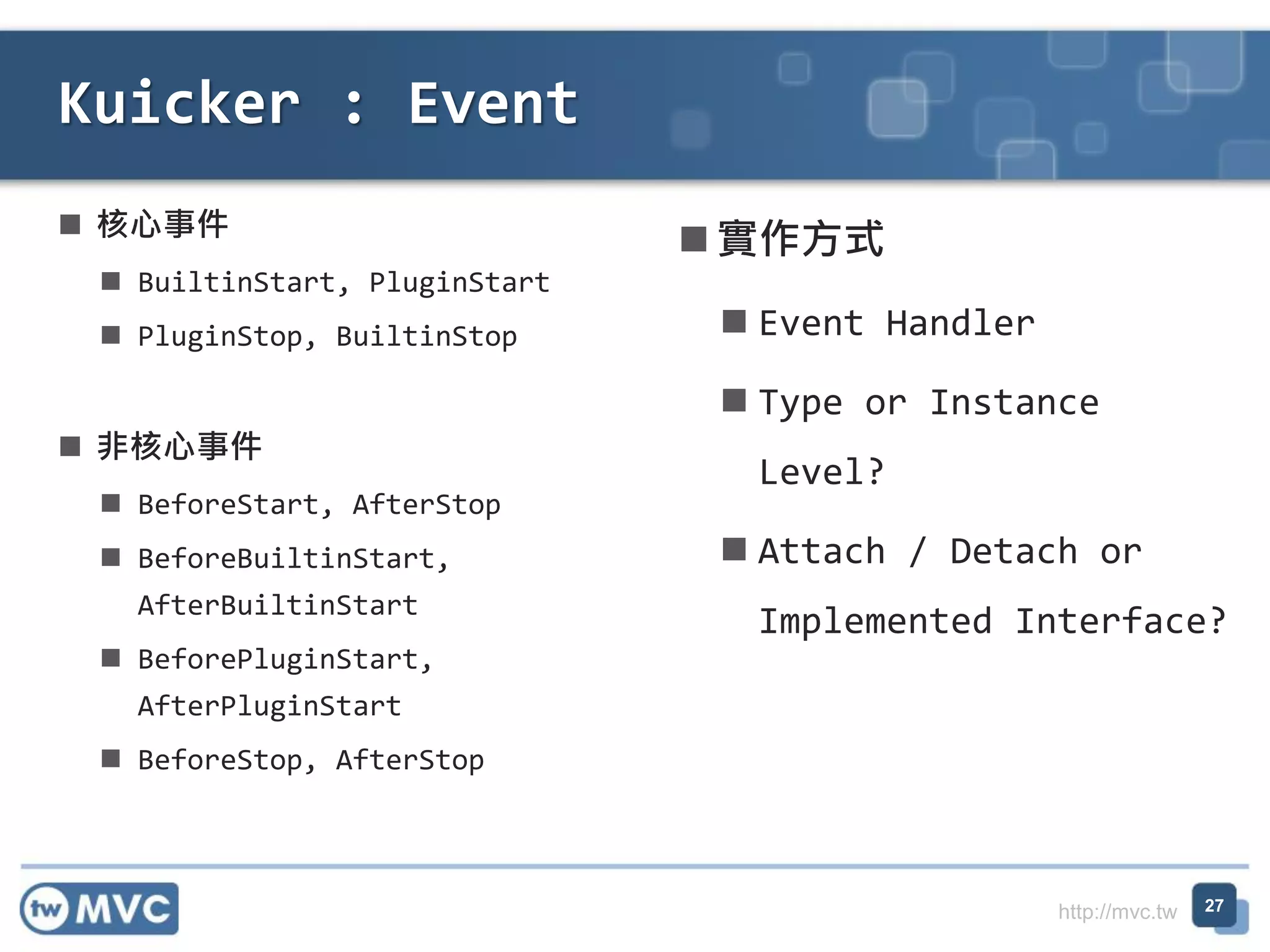 Kuicker : Event

■ 核心事件

■ BuiltinStart, PluginStart

■ PluginStop, BuiltinStop

■ 非核心事件

■ BeforeStart, AfterStop

■ BeforeBuiltinStart, AfterBuiltinStart

■ BeforePluginStart, AfterPluginStart

■ BeforeStop, AfterStop

■ 實作方式

■ Event Handler

■ Type or Instance Level?

■ Attach / Detach or Implemented Interface?

tw MVC

http://mvc.tw

27